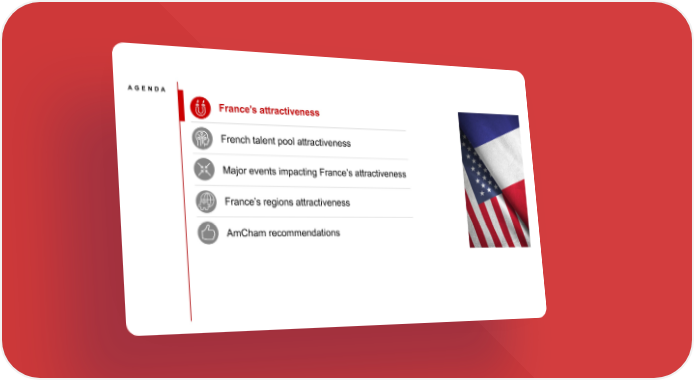 AGENDA

France's attractiveness

French talent pool attractiveness

Major events impacting France's attractiveness

France's regions attractiveness

AmCham recommendations